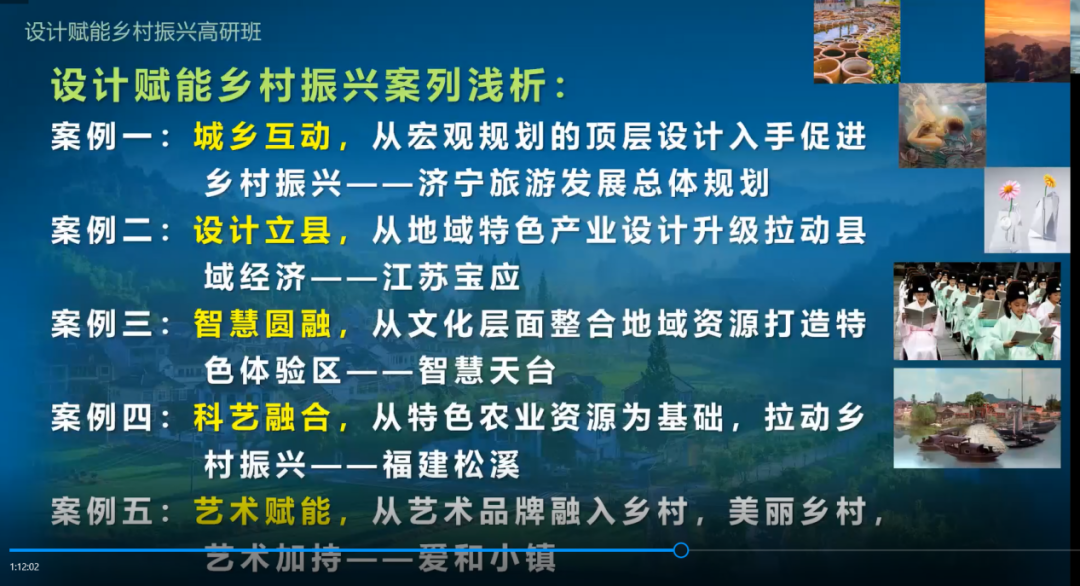 设计赋能乡村振兴高研班

设计赋能乡村振兴案列浅析：

案例一：城乡互动，从宏观规划的顶层设计入手促进乡村振兴——济宁旅游发展总体规划

案例二：设计立县，从地域特色产业设计升级拉动县域经济——江苏宝应

案例三：智慧圆融，从文化层面整合地域资源打造特色体验区——智慧天台

案例四：科艺融合，从特色农业资源为基础，拉动乡村振兴——福建松溪

案例五：艺术赋能，从艺术品牌融入乡村，美丽乡村，艺术加持——爱和小镇

1:12:02